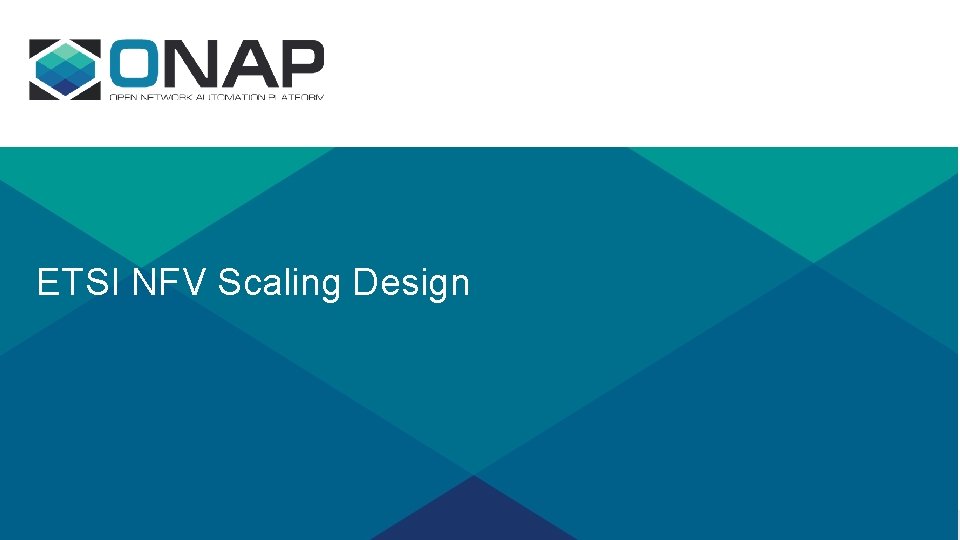 ONAP
OPEN NETWORK AUTOMATION PLATFORM

ETSI NFV Scaling Design